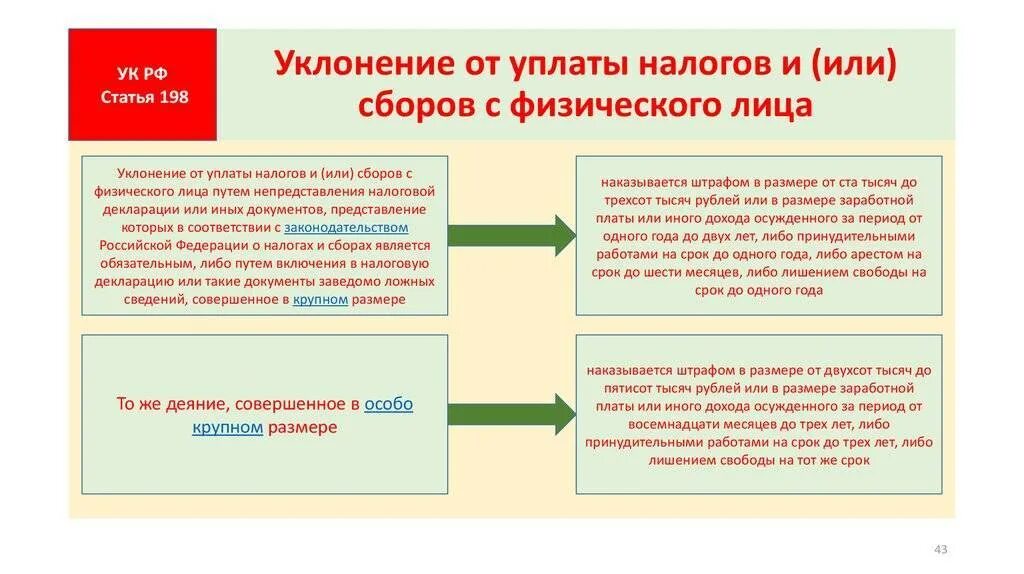 УК РФ
Статья 198

Уклонение от уплаты налогов и (или) сборов с физического лица

Уклонение от уплаты налогов и (или) сборов с физического лица путем непредставления налоговой декларации или иных документов, представление которых в соответствии с законодательством Российской Федерации о налогах и сборах является обязательным, либо путем включения в налоговую декларацию или такие документы заведомо ложных сведений, совершенное в крупном размере

наказывается штрафом в размере от ста тысяч до трехсот тысяч рублей или в размере заработной платы или иного дохода осужденного за период от одного года до двух лет, либо принудительными работами на срок до одного года, либо арестом на срок до шести месяцев, либо лишением свободы на срок до одного года

То же деяние, совершенное в особо крупном размере

наказывается штрафом в размере от двухсот тысяч до пятисот тысяч рублей или в размере заработной платы или иного дохода осужденного за период от восемнадцати месяцев до трех лет, либо принудительными работами на срок до трех лет, либо лишением свободы на тот же срок

43